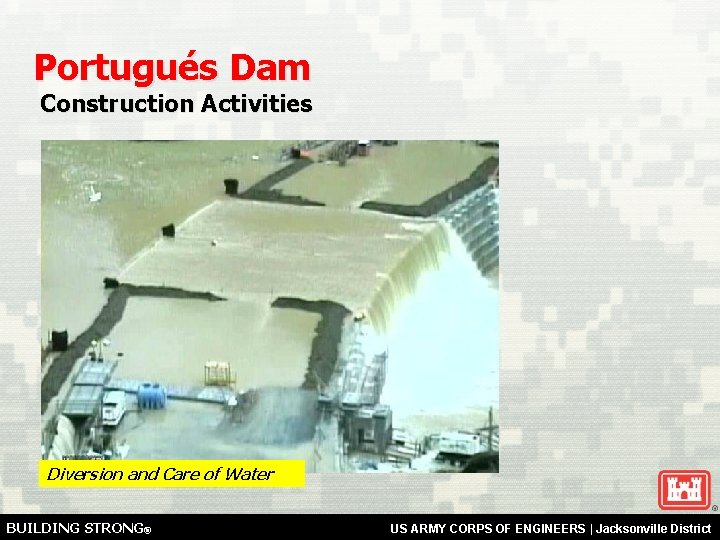 Portugués Dam
Construction Activities

Diversion and Care of Water

BUILDING STRONG®
US ARMY CORPS OF ENGINEERS | Jacksonville District